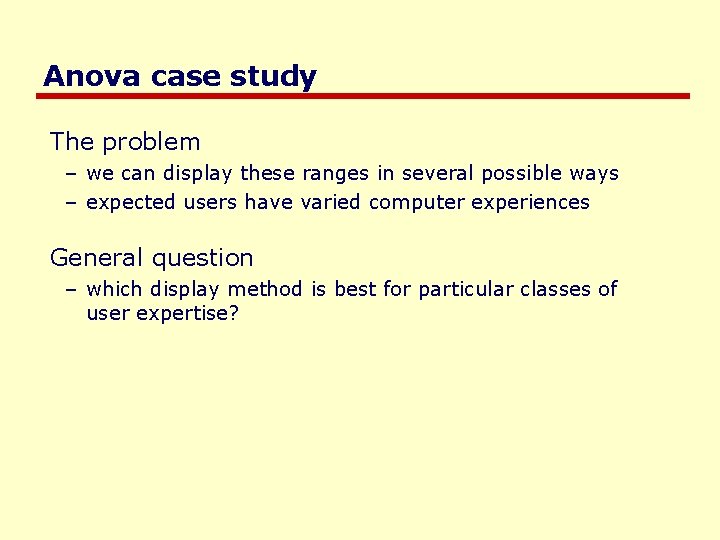 Anova case study

The problem

– we can display these ranges in several possible ways

– expected users have varied computer experiences

General question

– which display method is best for particular classes of user expertise?